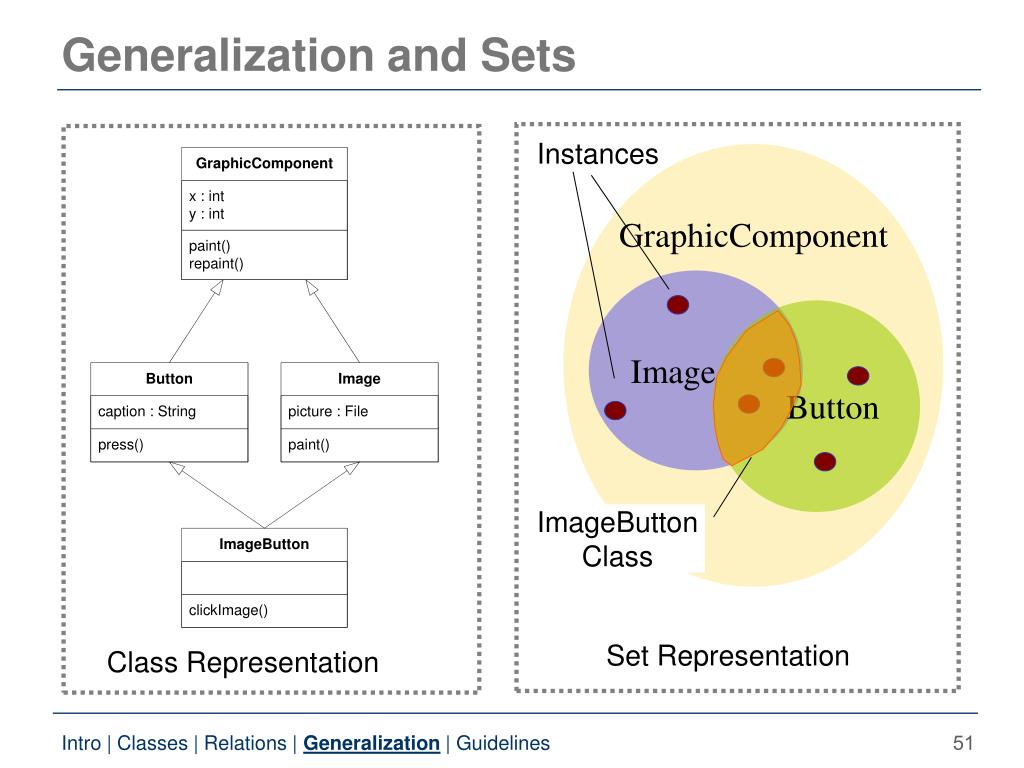 Generalization and Sets

GraphicComponent
x : int
y : int
paint()
repaint()

Button
caption : String
press()

Image
picture : File
paint()

ImageButton
clickImage()

Class Representation

Instances
GraphicComponent
Image
Button
ImageButton Class

Set Representation

Intro | Classes | Relations | Generalization | Guidelines

51